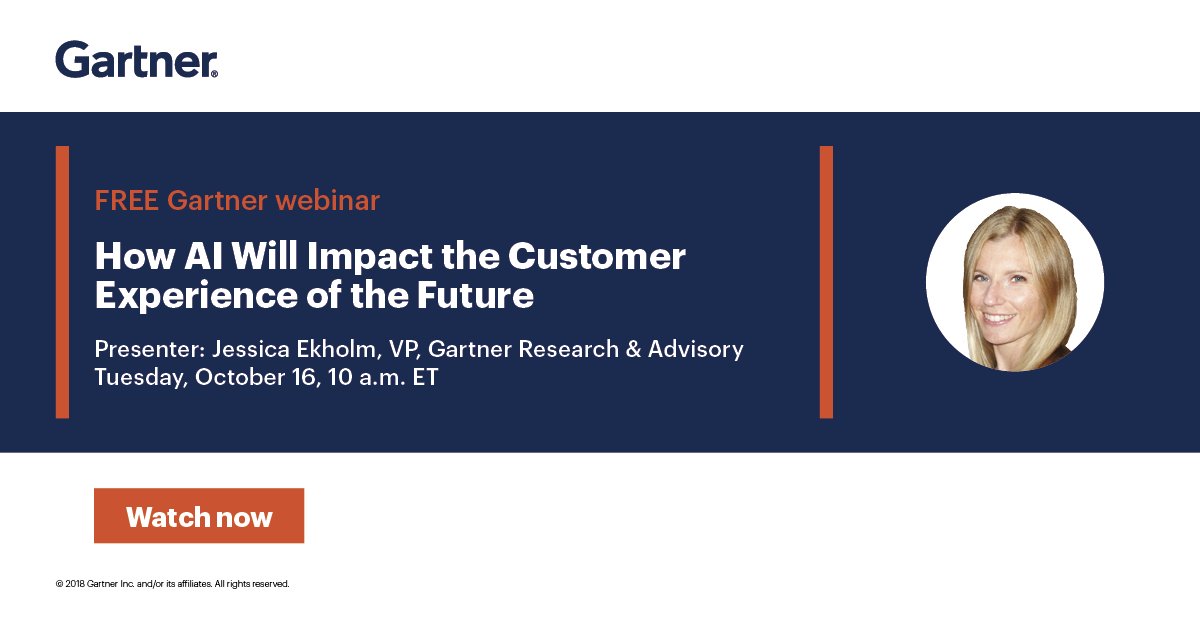 Gartner.

FREE Gartner webinar

How AI Will Impact the Customer Experience of the Future

Presenter: Jessica Ekholm, VP, Gartner Research & Advisory
Tuesday, October 16, 10 a.m. ET

Watch now

© 2018 Gartner Inc. and/or its affiliates. All rights reserved.